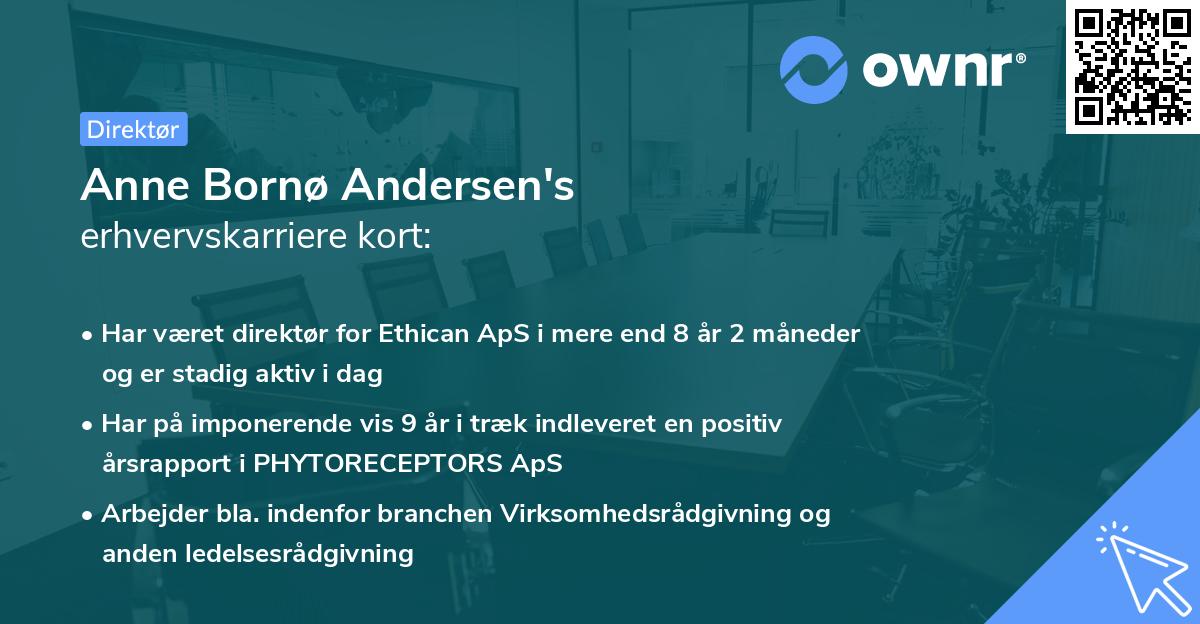 ownr®

Direktør

Anne Bornø Andersen's
erhvervskarriere kort:

• Har været direktør for Ethican ApS i mere end 8 år 2 måneder og er stadig aktiv i dag
• Har på imponerende vis 9 år i træk indleveret en positiv årsrapport i PHYTORECEPTORS ApS
• Arbejder bla. indenfor branchen Virksomhedsrådgivning og anden ledelsesrådgivning